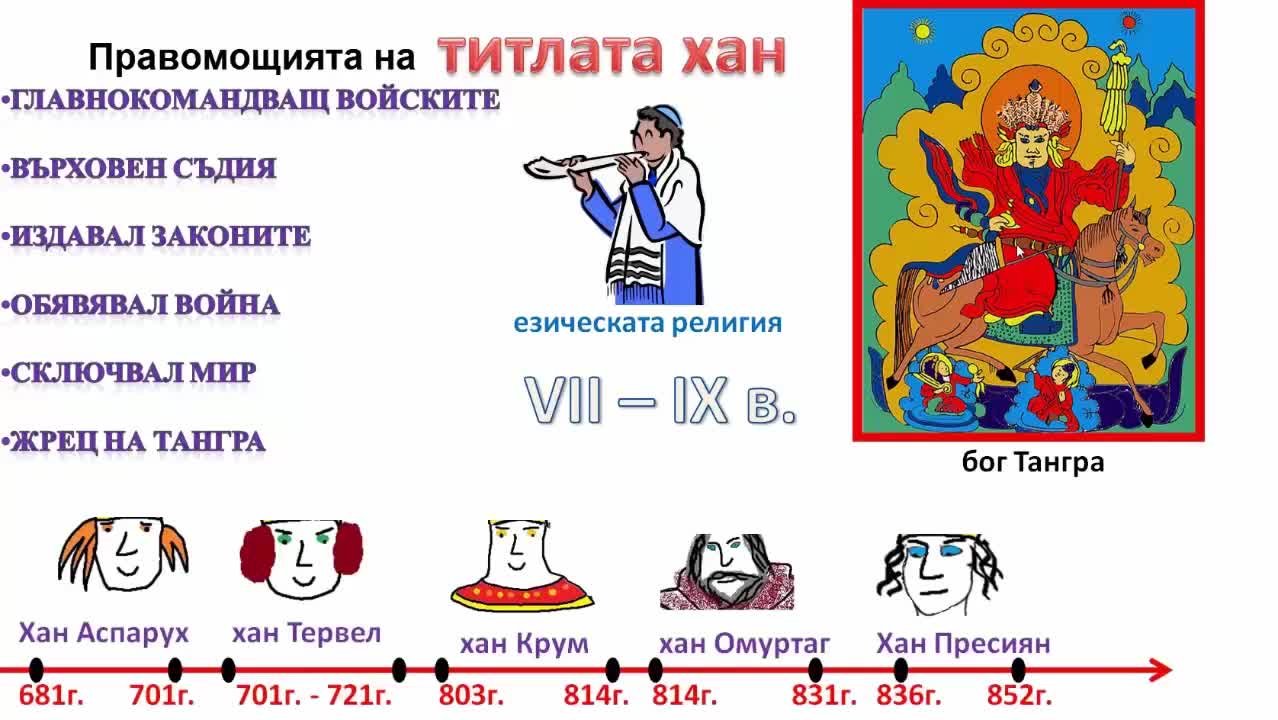 Правомощията на титлата хан

•ГЛАВНОКОМАНДВАЩ ВОЙСКИТЕ

•ВЪРХОВЕН СЪДИЯ

•ИЗДАВАЛ ЗАКОНИТЕ

•ОБЯВЯВАЛ ВОЙНА

•СКЛЮЧВАЛ МИР

•ЖРЕЦ НА ТАНГРА

езическата религия

VII – IX в.

бог Тангра

Хан Аспарух

хан Тервел

хан Крум

хан Омуртаг

Хан Пресиян

681г.

701г.

701г. - 721г.

803г.

814г.

814г.

831г.

836г.

852г.